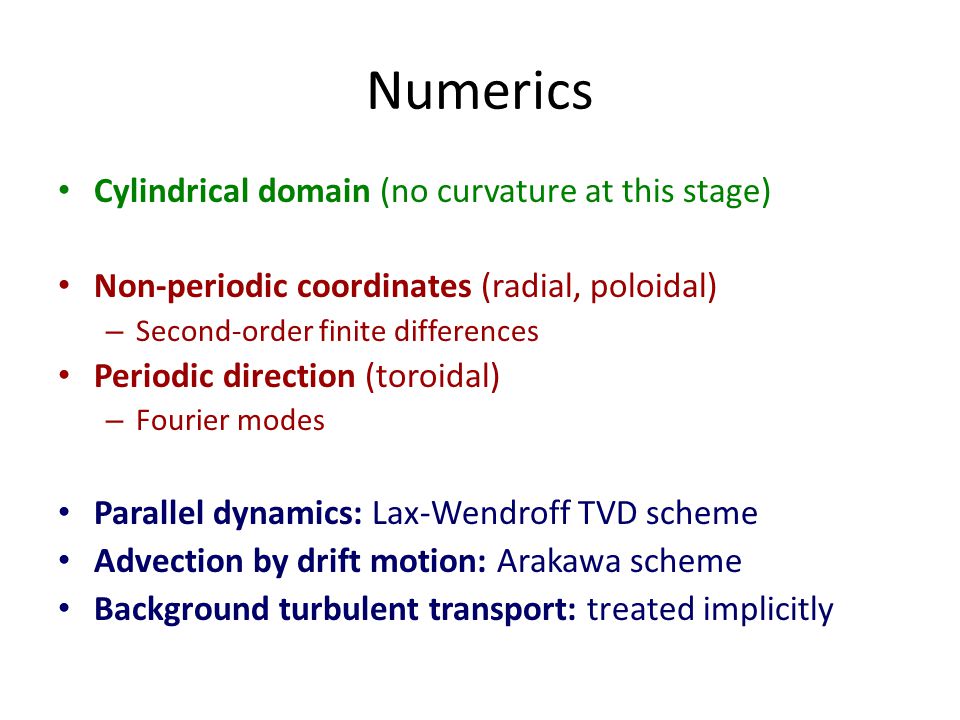 Numerics

• Cylindrical domain (no curvature at this stage)

• Non-periodic coordinates (radial, poloidal)
– Second-order finite differences
• Periodic direction (toroidal)
– Fourier modes

• Parallel dynamics: Lax-Wendroff TVD scheme
• Advection by drift motion: Arakawa scheme
• Background turbulent transport: treated implicitly